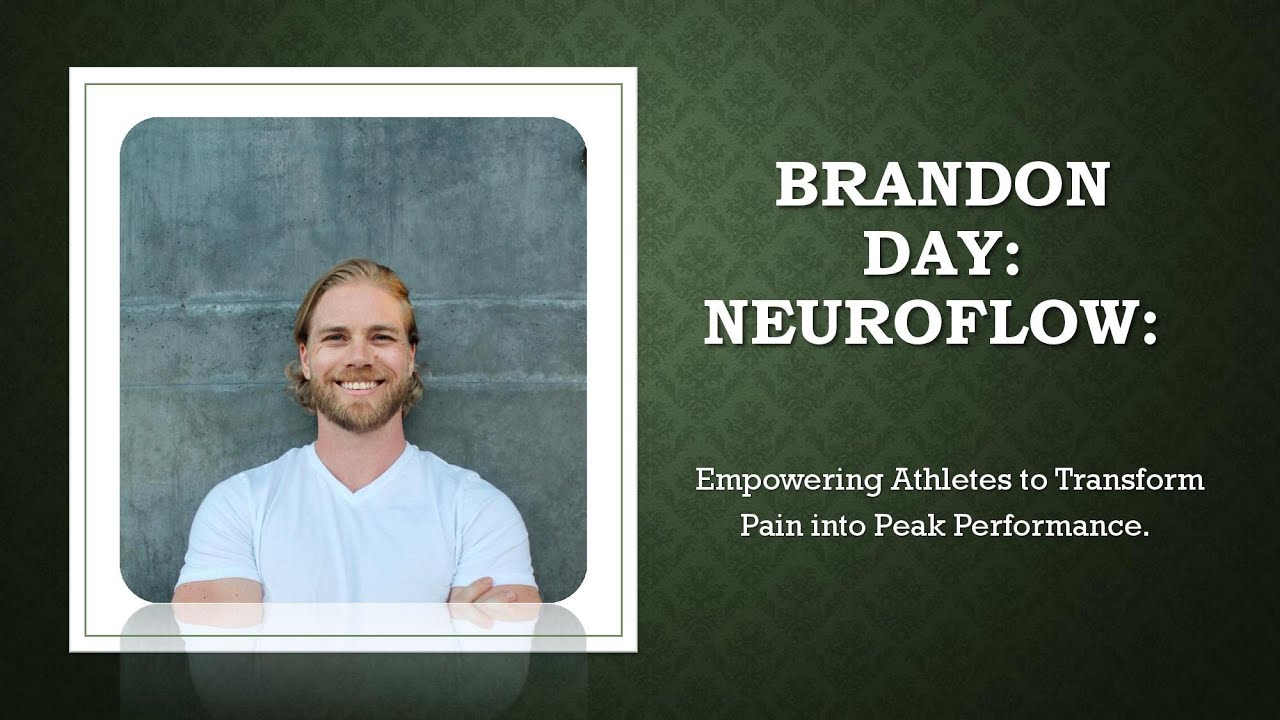 BRANDON DAY: NEUROFLOW:

Empowering Athletes to Transform Pain into Peak Performance.